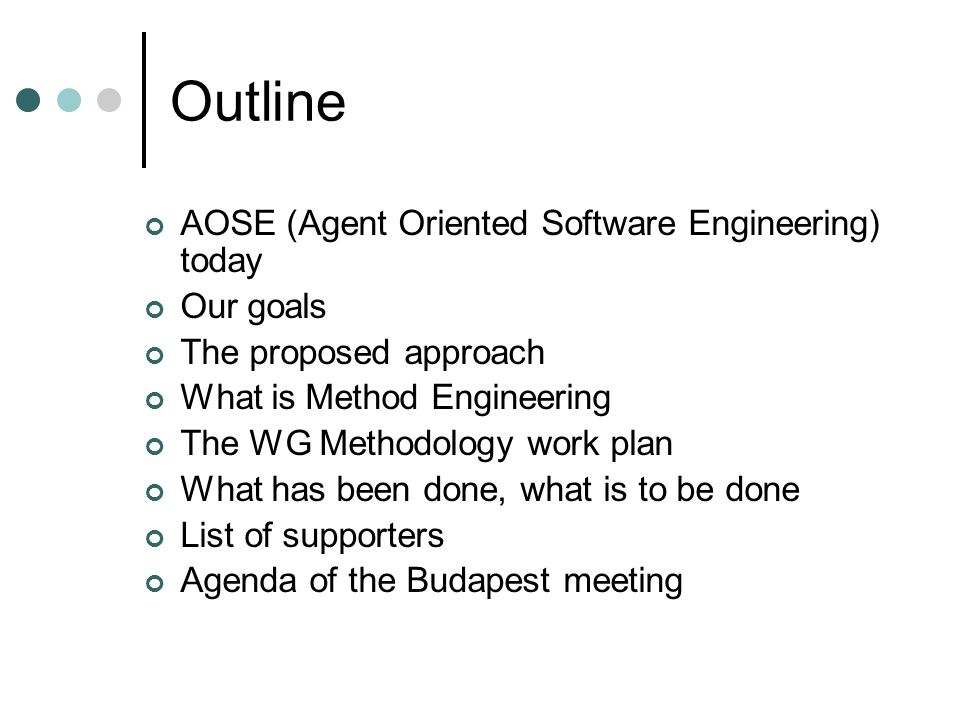 Outline

- AOSE (Agent Oriented Software Engineering) today
- Our goals
- The proposed approach
- What is Method Engineering
- The WG Methodology work plan
- What has been done, what is to be done
- List of supporters
- Agenda of the Budapest meeting